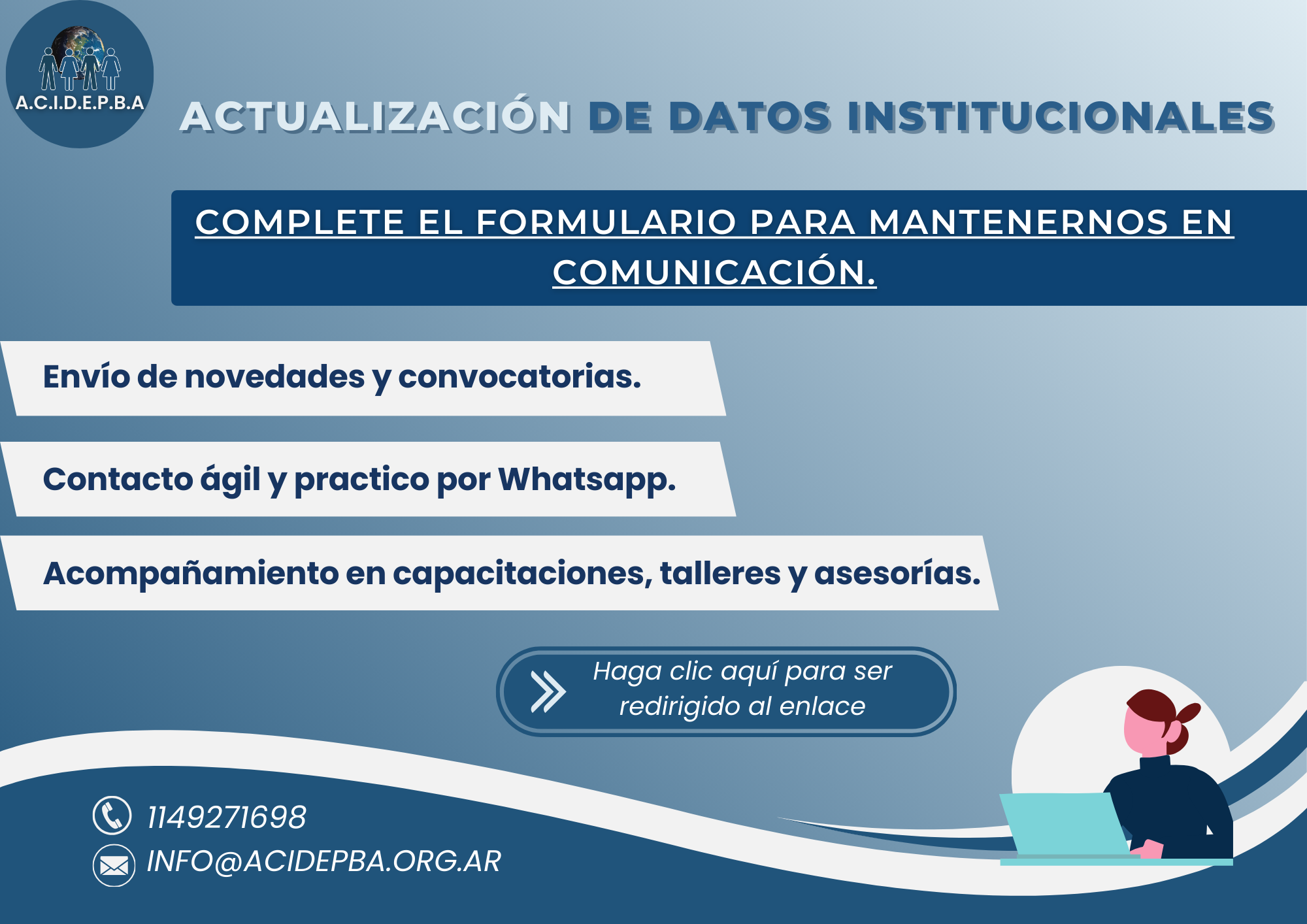 A.C.I.D.E.P.B.A

ACTUALIZACIÓN DE DATOS INSTITUCIONALES

COMPLETE EL FORMULARIO PARA MANTENERNOS EN COMUNICACIÓN.

Envío de novedades y convocatorias.

Contacto ágil y practico por Whatsapp.

Acompañamiento en capacitaciones, talleres y asesorías.

Haga clic aquí para ser redirigido al enlace

1149271698

INFO@ACIDEPBA.ORG.AR